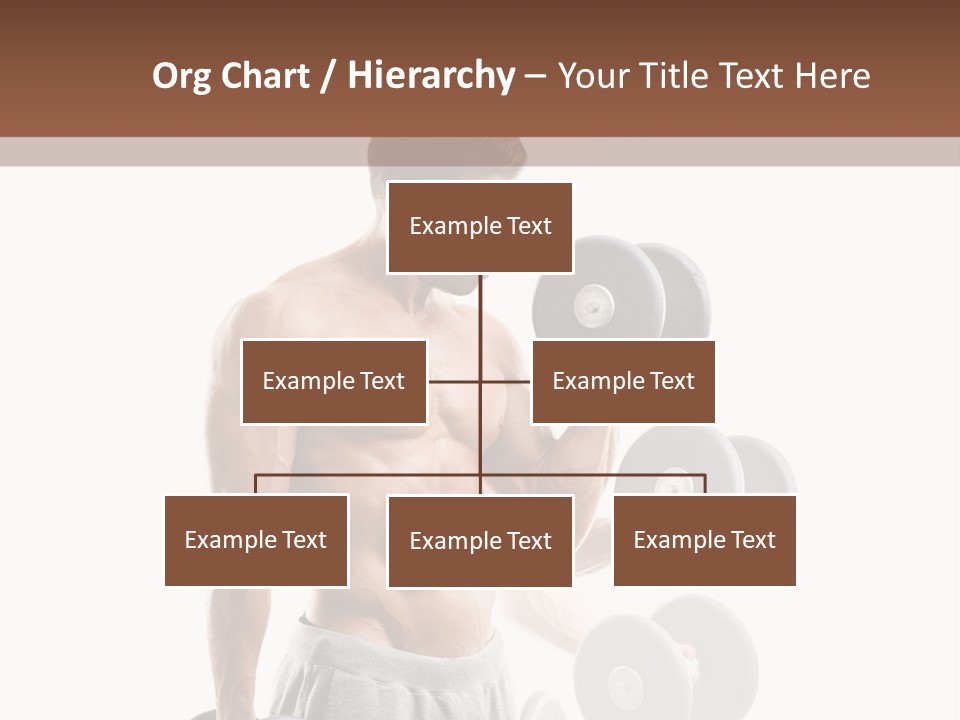 Org Chart / Hierarchy – Your Title Text Here

Example Text

Example Text

Example Text

Example Text

Example Text

Example Text